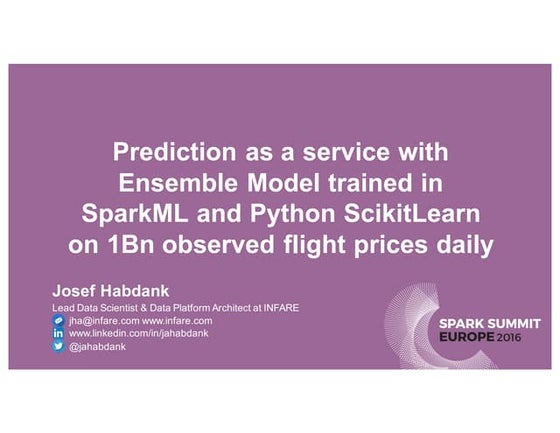 Prediction as a service with Ensemble Model trained in SparkML and Python ScikitLearn on 1Bn observed flight prices daily

Josef Habdank

Lead Data Scientist & Data Platform Architect at INFARE

jha@infare.com www.infare.com

www.linkedin.com/in/jahabdank

@jahabdank

SPARK SUMMIT EUROPE 2016